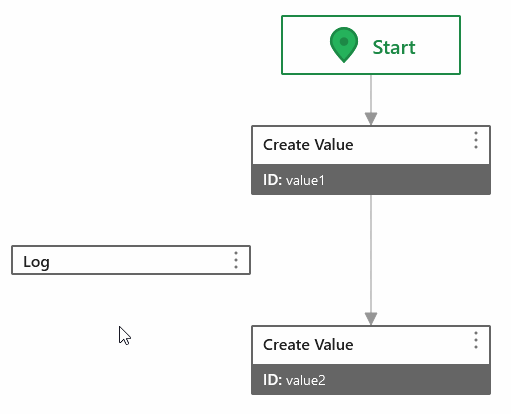 Start

Create Value

ID: value1

Log

Create Value

ID: value2